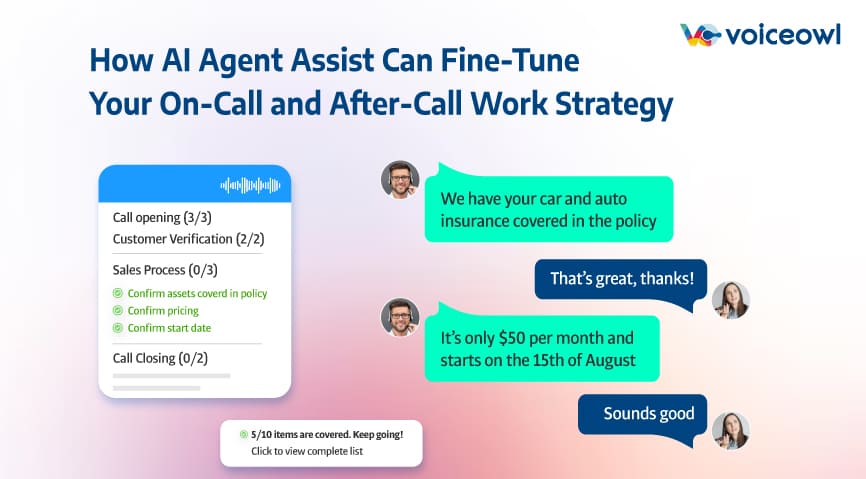 voiceowl

How AI Agent Assist Can Fine-Tune Your On-Call and After-Call Work Strategy

Call opening (3/3)
Customer Verification (2/2)
Sales Process (0/3)
Confirm assets coverd in policy
Confirm pricing
Confirm start date
Call Closing (0/2)

5/10 items are covered. Keep going!
Click to view complete list

We have your car and auto insurance covered in the policy

That's great, thanks!

It's only $50 per month and starts on the 15th of August

Sounds good